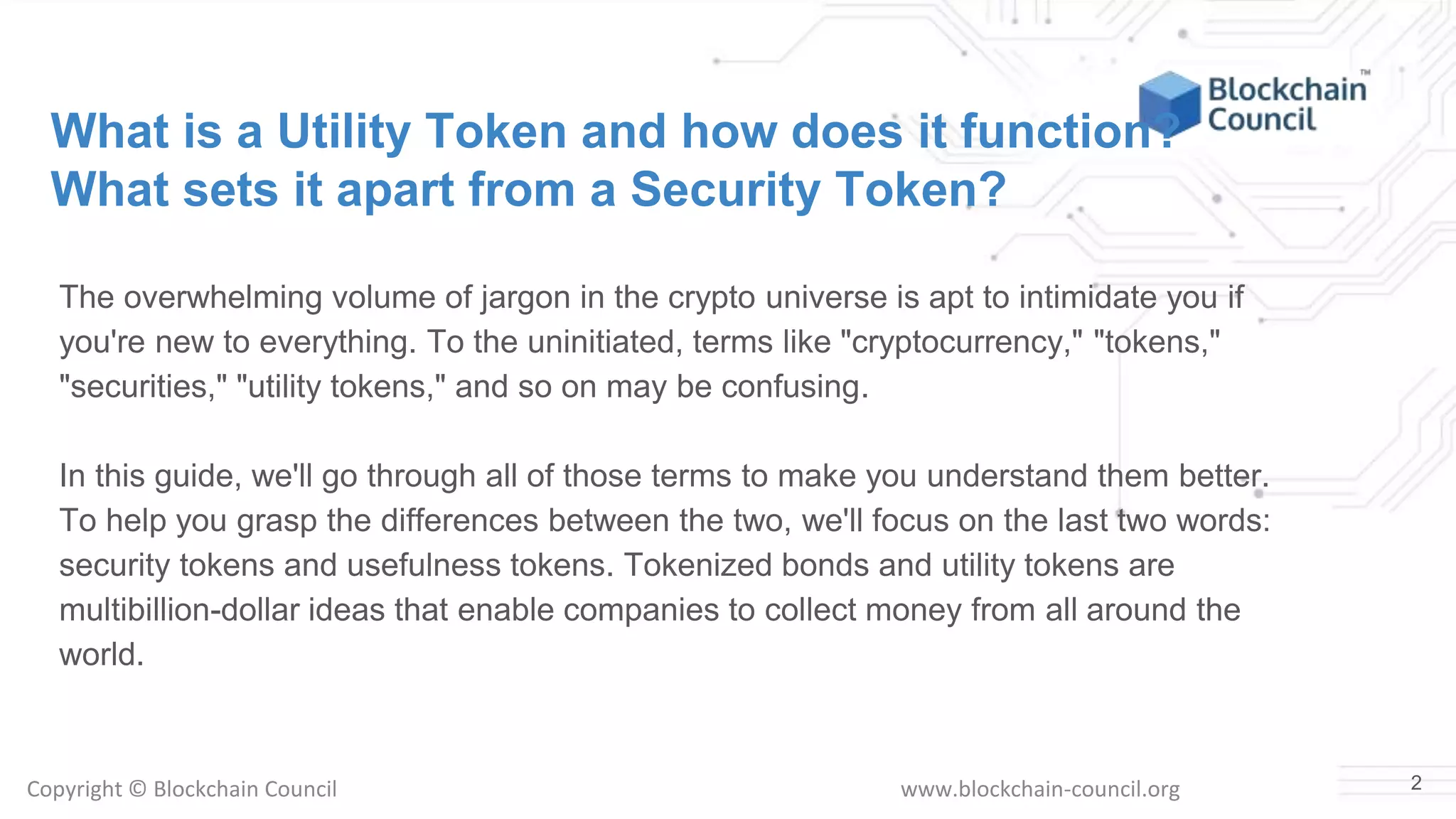 Blockchain Council™

What is a Utility Token and how does it function? What sets it apart from a Security Token?

The overwhelming volume of jargon in the crypto universe is apt to intimidate you if you're new to everything. To the uninitiated, terms like "cryptocurrency," "tokens," "securities," "utility tokens," and so on may be confusing.

In this guide, we'll go through all of those terms to make you understand them better. To help you grasp the differences between the two, we'll focus on the last two words: security tokens and usefulness tokens. Tokenized bonds and utility tokens are multibillion-dollar ideas that enable companies to collect money from all around the world.

Copyright © Blockchain Council

www.blockchain-council.org

2